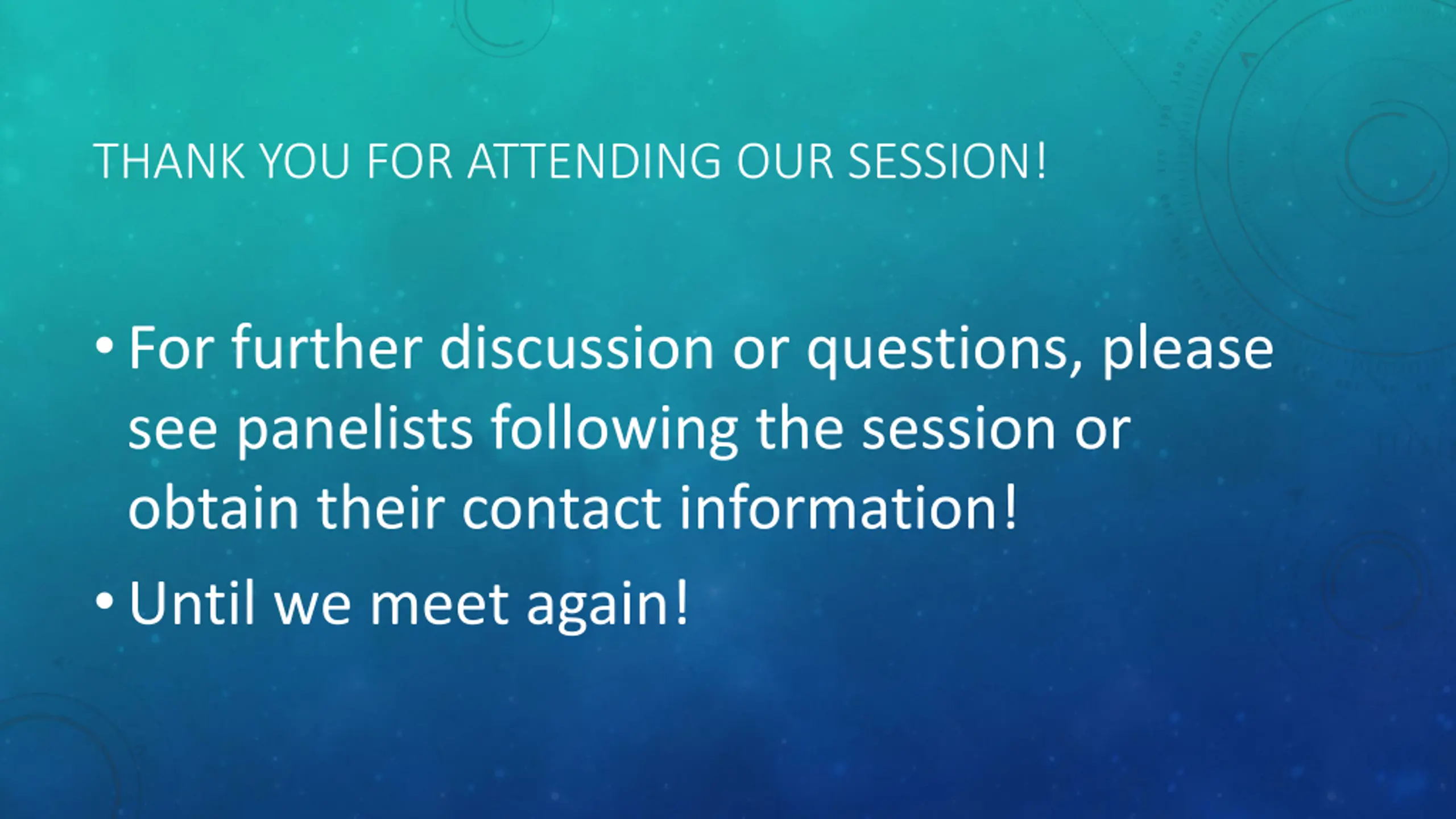 THANK YOU FOR ATTENDING OUR SESSION!

• For further discussion or questions, please see panelists following the session or obtain their contact information!

• Until we meet again!